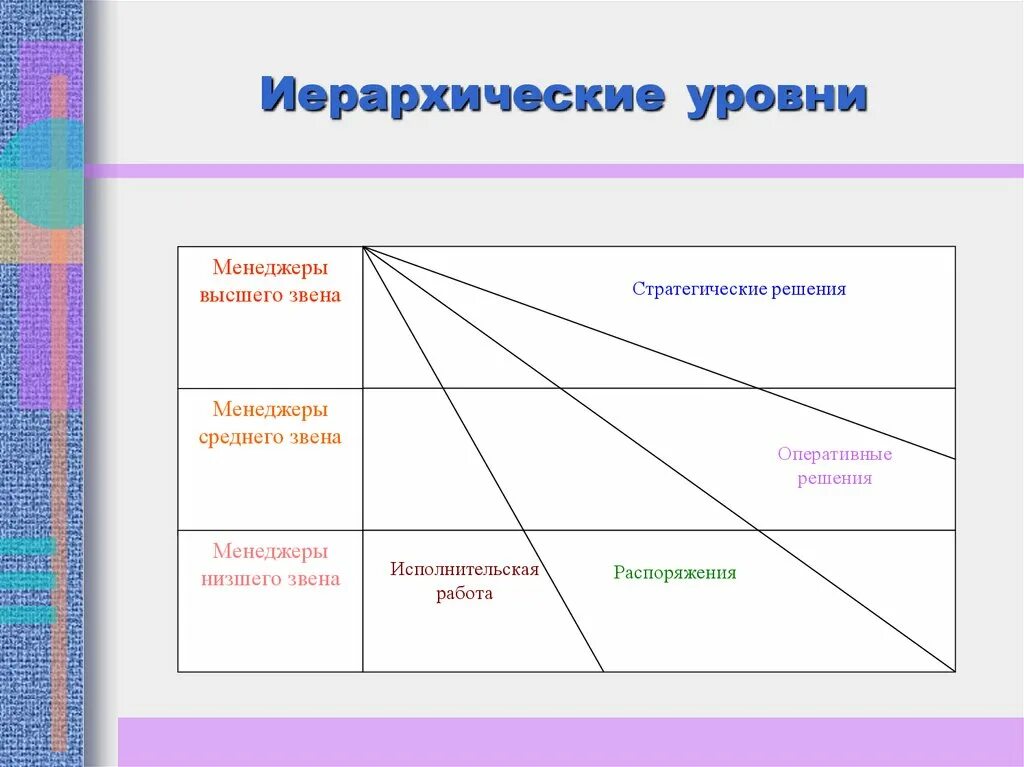 Иерархические уровни

Менеджеры высшего звена

Стратегические решения

Менеджеры среднего звена

Оперативные решения

Менеджеры низшего звена

Исполнительская работа

Распоряжения